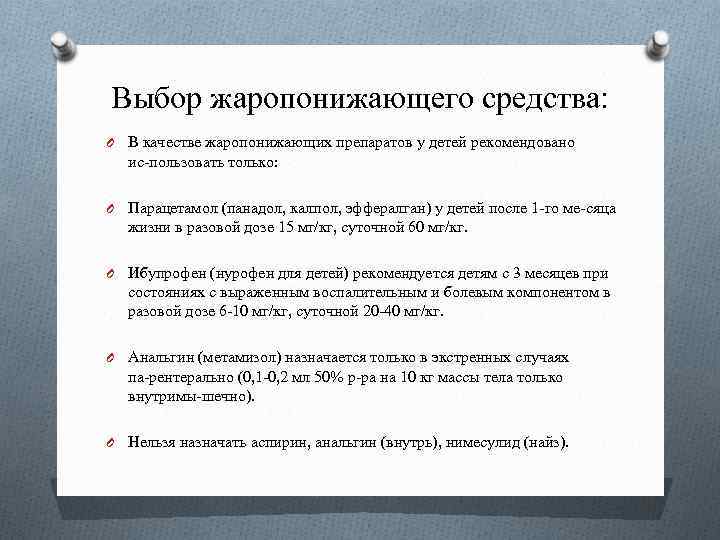 Выбор жаропонижающего средства:

В качестве жаропонижающих препаратов у детей рекомендовано ис-пользовать только:

Парацетамол (панадол, калпол, эффералган) у детей после 1-го ме-сяца жизни в разовой дозе 15 мг/кг, суточной 60 мг/кг.

Ибупрофен (нурофен для детей) рекомендуется детям с 3 месяцев при состояниях с выраженным воспалительным и болевым компонентом в разовой дозе 6-10 мг/кг, суточной 20-40 мг/кг.

Анальгин (метамизол) назначается только в экстренных случаях па-рентерально (0,1-0,2 мл 50% р-ра на 10 кг массы тела только внутримы-шечно).

Нельзя назначать аспирин, анальгин (внутрь), нимесулид (найз).